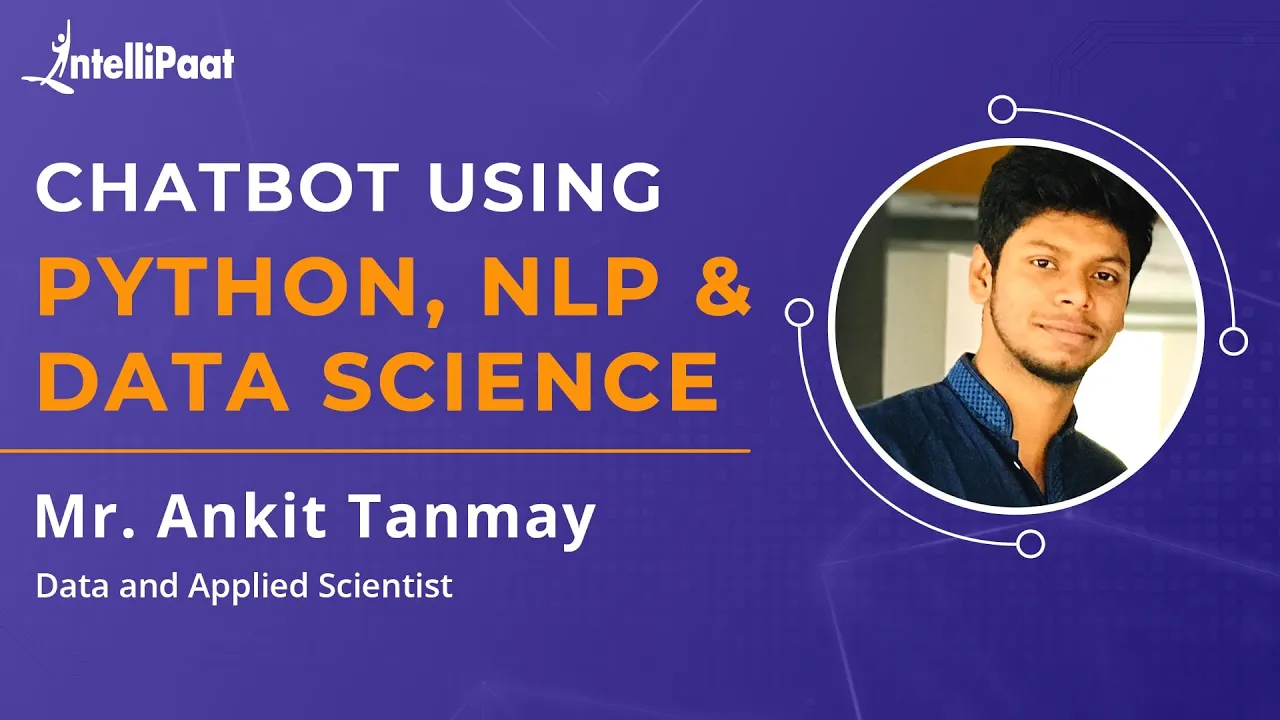 IntelliPaat

CHATBOT USING
PYTHON, NLP &
DATA SCIENCE

Mr. Ankit Tanmay

Data and Applied Scientist